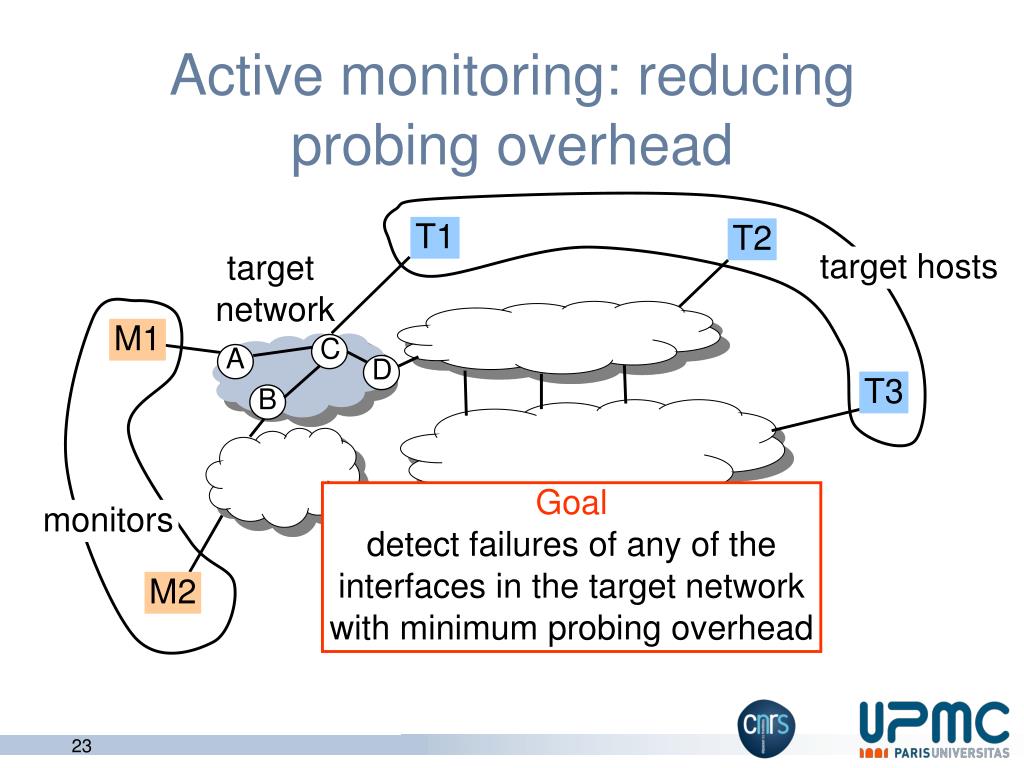 Active monitoring: reducing probing overhead

T1
T2
target hosts
target network
M1
A
C
D
B
T3
monitors
M2

Goal
detect failures of any of the interfaces in the target network with minimum probing overhead

23

cnrs

UPMC
PARISUNIVERSITAS